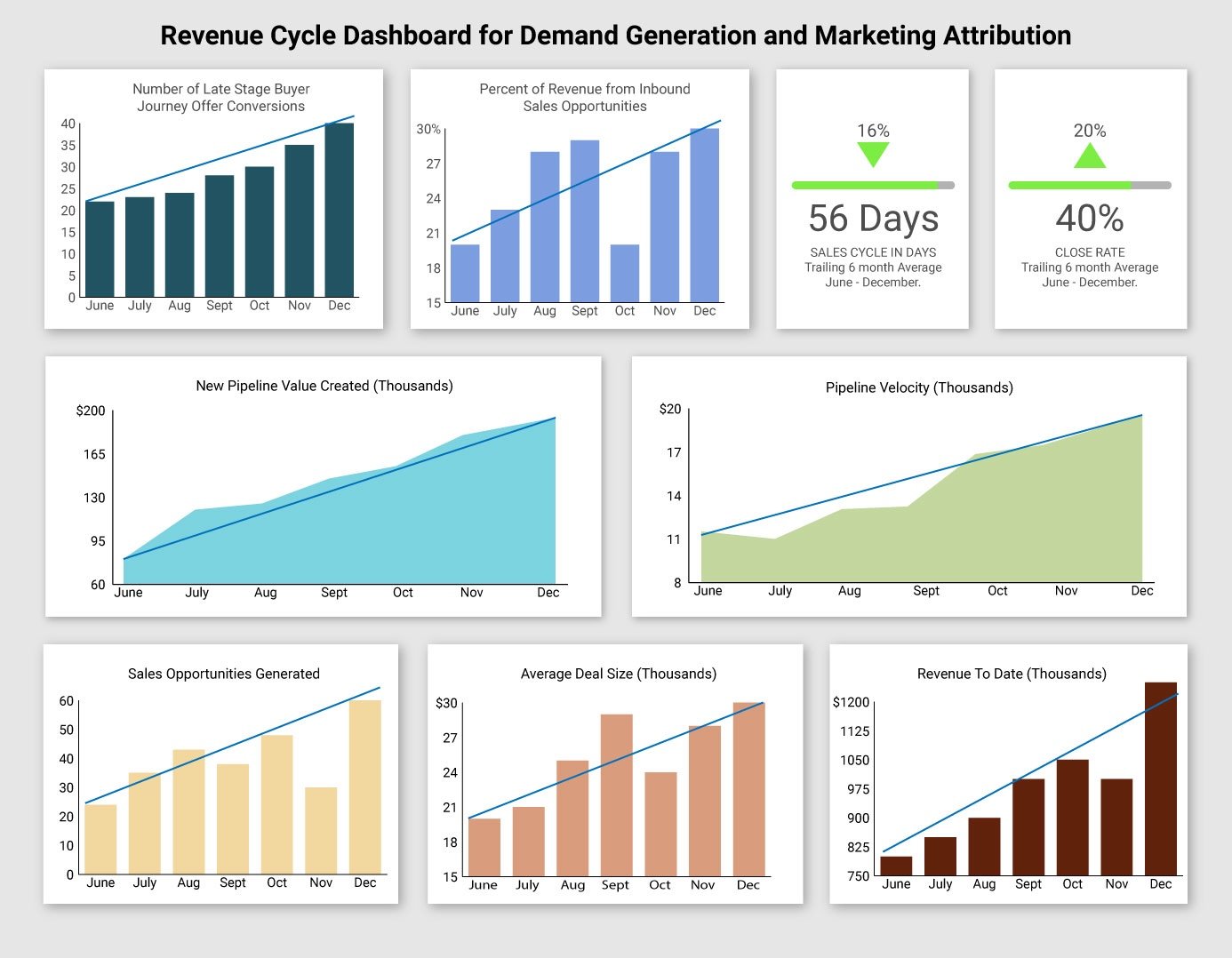 Revenue Cycle Dashboard for Demand Generation and Marketing Attribution

Number of Late Stage Buyer Journey Offer Conversions

40
35
30
25
20
15
10
5
0
June July Aug Sept Oct Nov Dec

Percent of Revenue from Inbound Sales Opportunities

30%
27
24
21
18
15
June July Aug Sept Oct Nov Dec

16%

56 Days

SALES CYCLE IN DAYS
Trailing 6 month Average
June - December.

20%

40%

CLOSE RATE
Trailing 6 month Average
June - December.

New Pipeline Value Created (Thousands)

$200
165
130
95
60
June July Aug Sept Oct Nov Dec

Pipeline Velocity (Thousands)

$20
17
14
11
8
June July Aug Sept Oct Nov Dec

Sales Opportunities Generated

60
50
40
30
20
10
0
June July Aug Sept Oct Nov Dec

Average Deal Size (Thousands)

$30
27
24
21
18
15
June July Aug Sept Oct Nov Dec

Revenue To Date (Thousands)

$1200
1125
1050
975
900
825
750
June July Aug Sept Oct Nov Dec